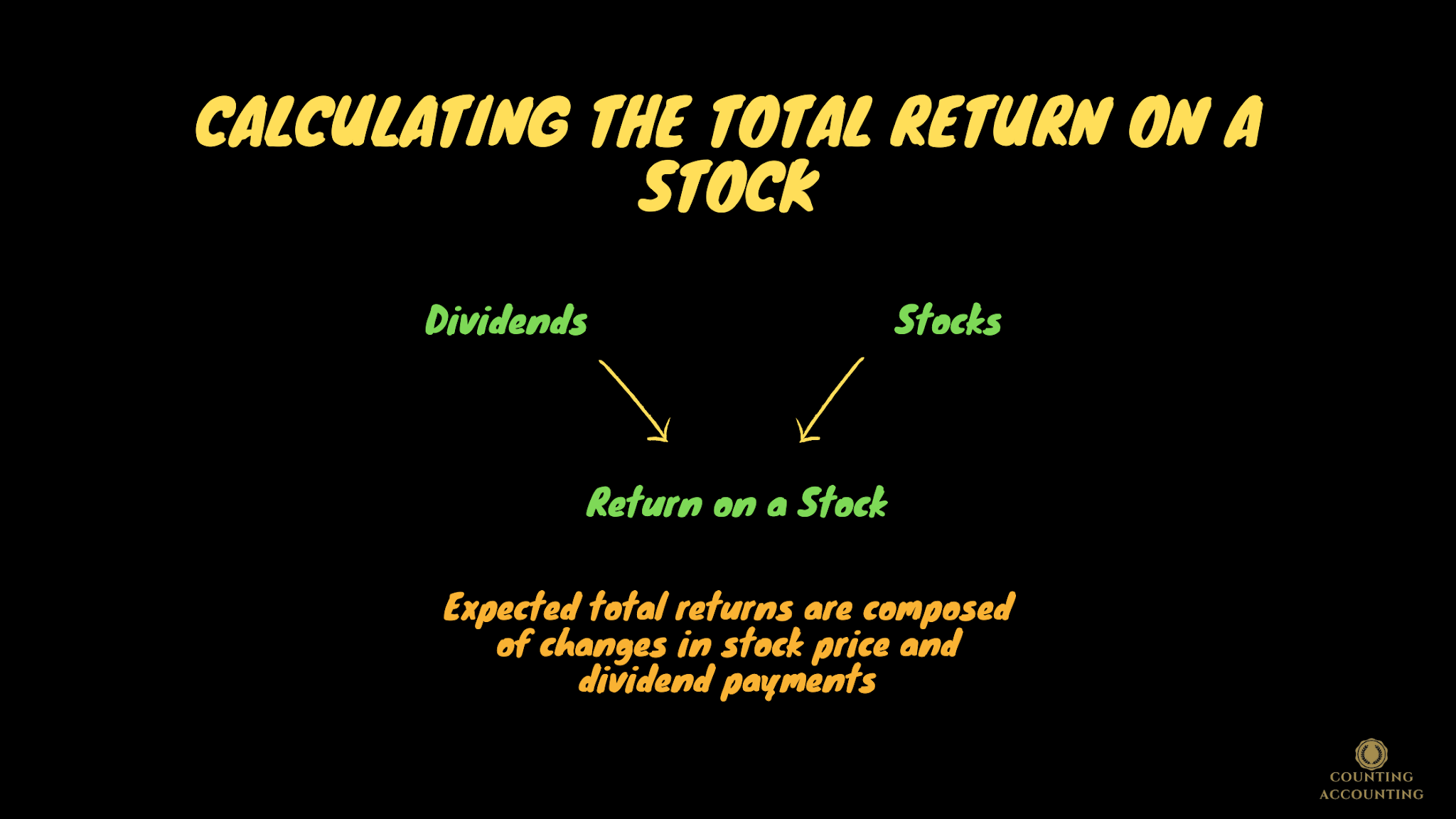 CALCULATING THE TOTAL RETURN ON A STOCK

Dividends

Stocks

Return on a Stock

Expected total returns are composed of changes in stock price and dividend payments

COUNTING ACCOUNTING